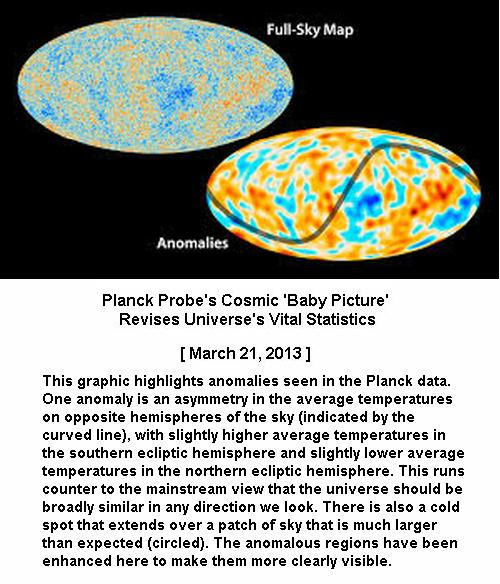 Full-Sky Map

Anomalies

Planck Probe's Cosmic 'Baby Picture'
Revises Universe's Vital Statistics

[ March 21, 2013 ]

This graphic highlights anomalies seen in the Planck data. One anomaly is an asymmetry in the average temperatures on opposite hemispheres of the sky (indicated by the curved line), with slightly higher average temperatures in the southern ecliptic hemisphere and slightly lower average temperatures in the northern ecliptic hemisphere. This runs counter to the mainstream view that the universe should be broadly similar in any direction we look. There is also a cold spot that extends over a patch of sky that is much larger than expected (circled). The anomalous regions have been enhanced here to make them more clearly visible.